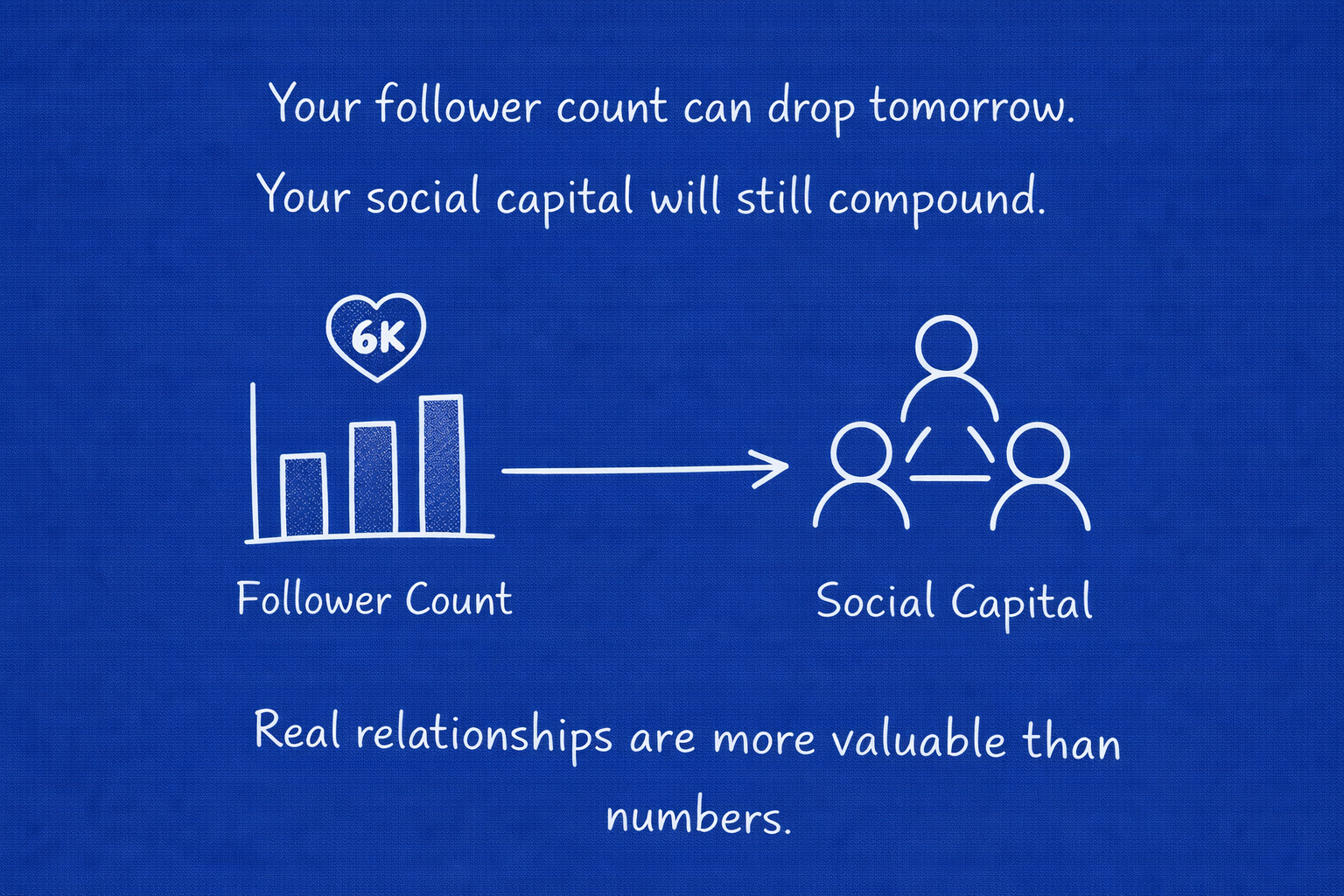 Your follower count can drop tomorrow.
Your social capital will still compound.

6K

Follower Count

Social Capital

Real relationships are more valuable than numbers.